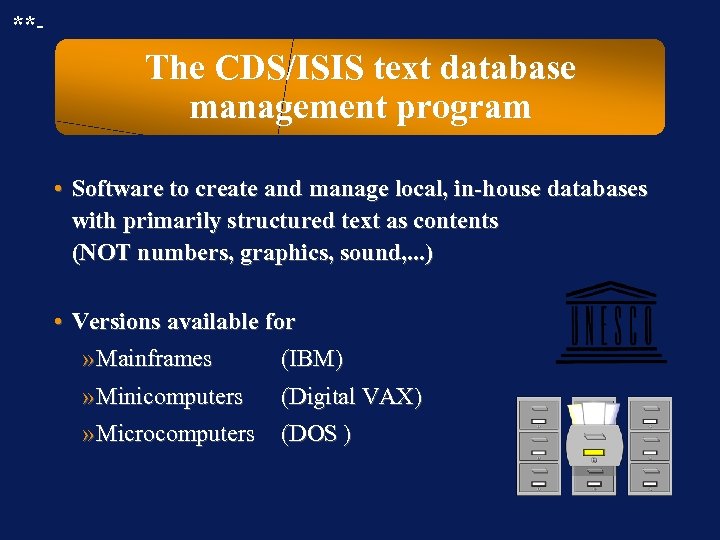 **-

The CDS/ISIS text database management program

• Software to create and manage local, in-house databases with primarily structured text as contents (NOT numbers, graphics, sound,...)

• Versions available for

»Mainframes (IBM)

»Minicomputers (Digital VAX)

»Microcomputers (DOS )

UNESCO